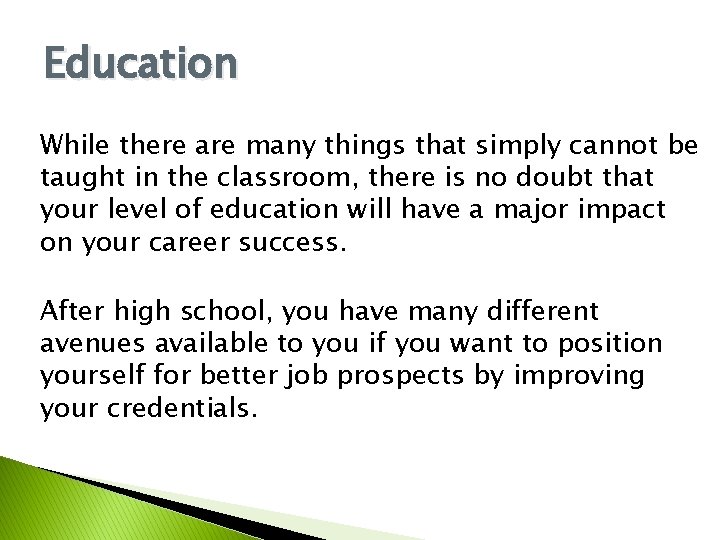 Education

While there are many things that simply cannot be taught in the classroom, there is no doubt that your level of education will have a major impact on your career success.

After high school, you have many different avenues available to you if you want to position yourself for better job prospects by improving your credentials.